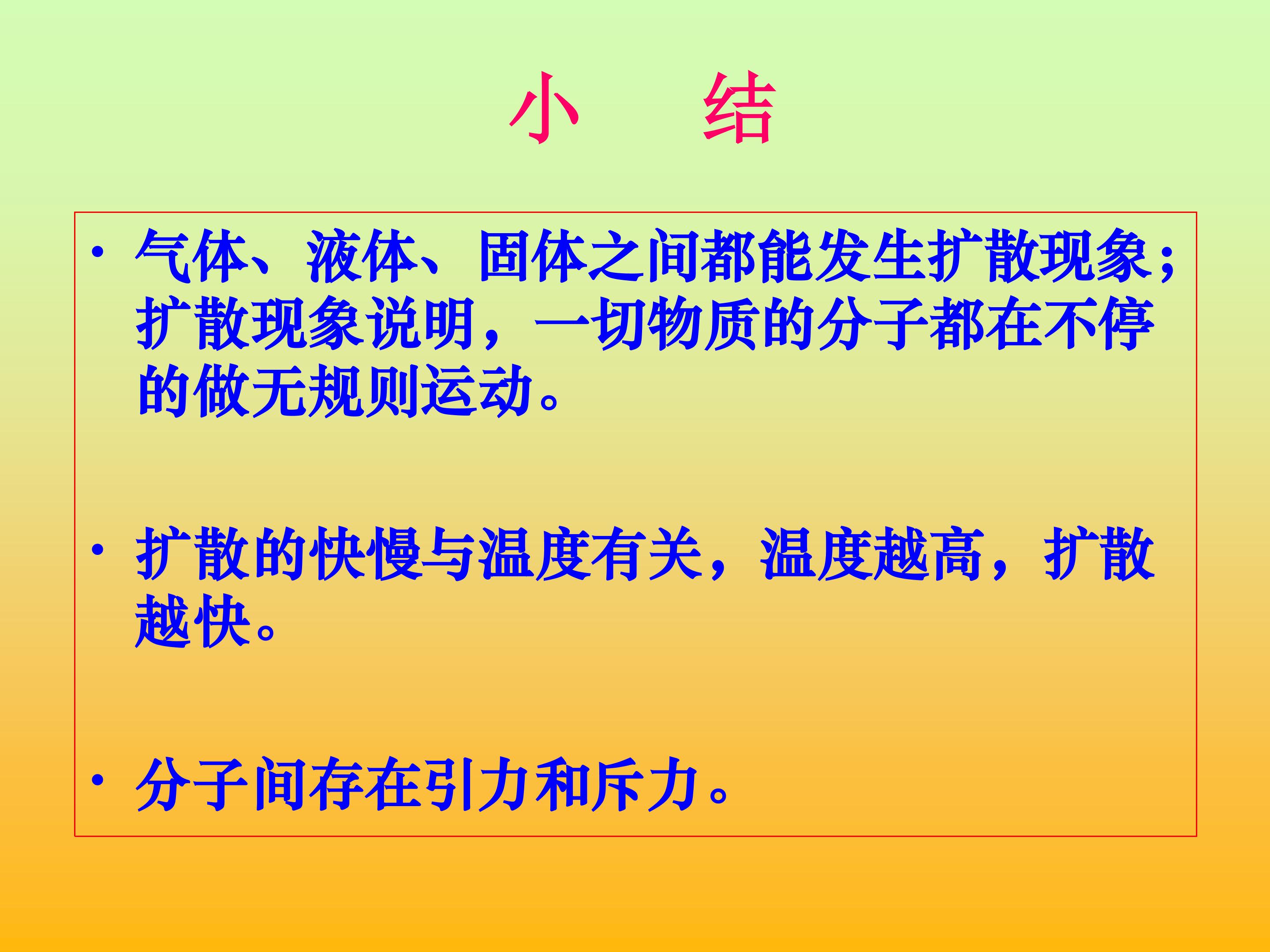 小　结

• 气体、液体、固体之间都能发生扩散现象；扩散现象说明，一切物质的分子都在不停的做无规则运动。

• 扩散的快慢与温度有关，温度越高，扩散越快。

• 分子间存在引力和斥力。